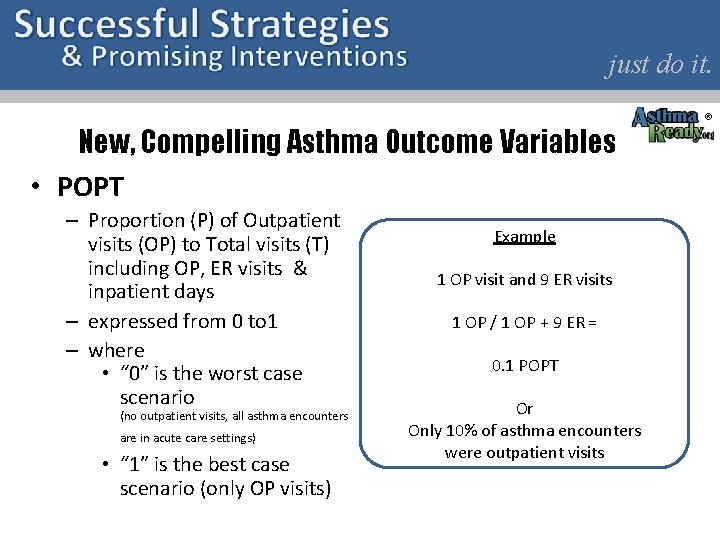 Successful Strategies
& Promising Interventions

just do it.

Asthma Ready.org ®

New, Compelling Asthma Outcome Variables

• POPT
– Proportion (P) of Outpatient visits (OP) to Total visits (T) including OP, ER visits & inpatient days
– expressed from 0 to1
– where
• "0" is the worst case scenario (no outpatient visits, all asthma encounters are in acute care settings)
• "1" is the best case scenario (only OP visits)

Example

1 OP visit and 9 ER visits

1 OP / 1 OP + 9 ER =

0.1 POPT

Or
Only 10% of asthma encounters were outpatient visits